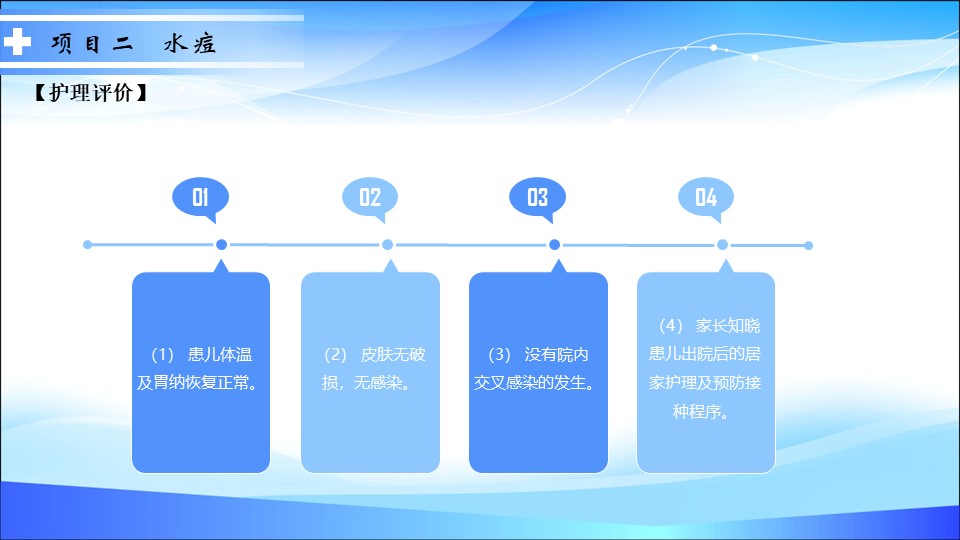 项目二　水痘

【护理评价】

01

02

03

04

（1） 患儿体温及胃纳恢复正常。

（2） 皮肤无破损，无感染。

（3） 没有院内交叉感染的发生。

（4） 家长知晓患儿出院后的居家护理及预防接种程序。